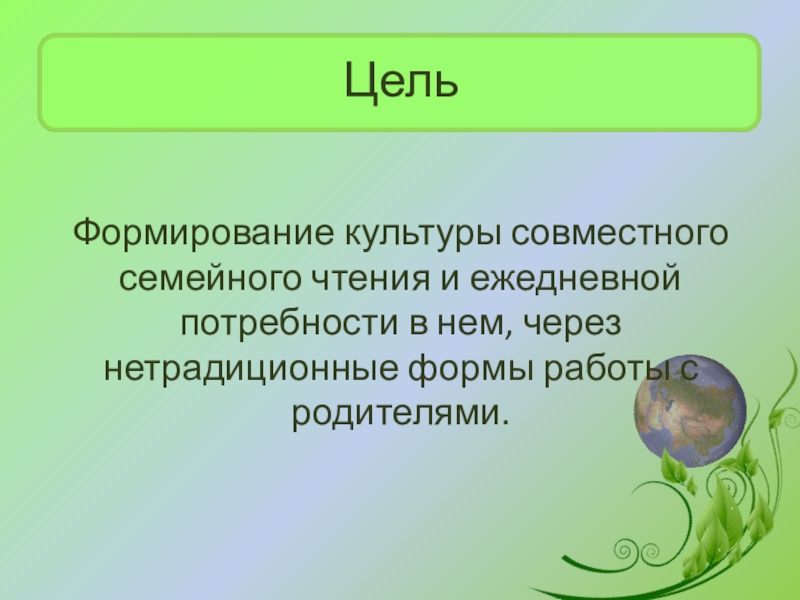 Цель

Формирование культуры совместного семейного чтения и ежедневной потребности в нем, через нетрадиционные формы работы с родителями.